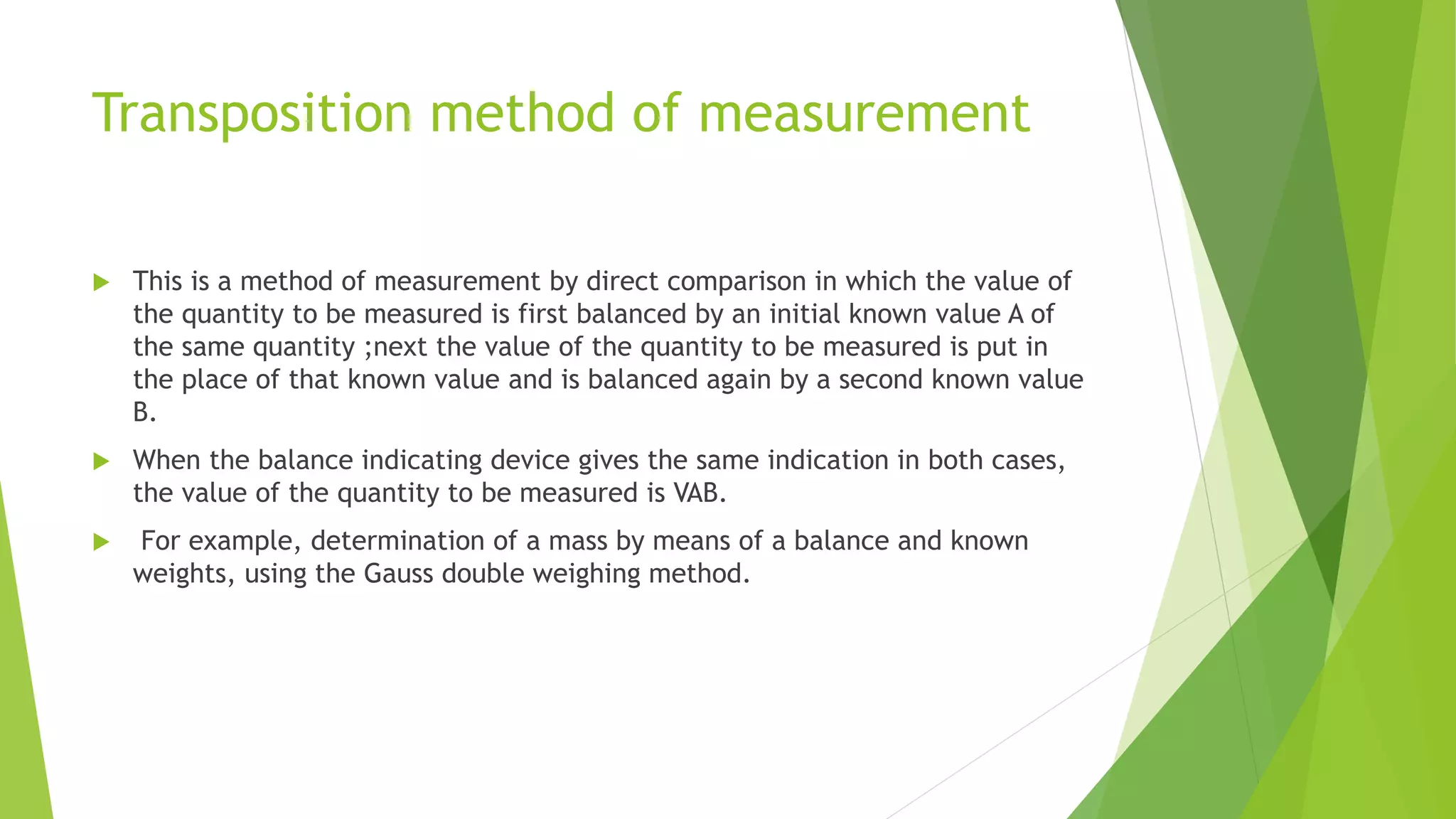 Transposition method of measurement

This is a method of measurement by direct comparison in which the value of the quantity to be measured is first balanced by an initial known value A of the same quantity ;next the value of the quantity to be measured is put in the place of that known value and is balanced again by a second known value B.

When the balance indicating device gives the same indication in both cases, the value of the quantity to be measured is VAB.

For example, determination of a mass by means of a balance and known weights, using the Gauss double weighing method.